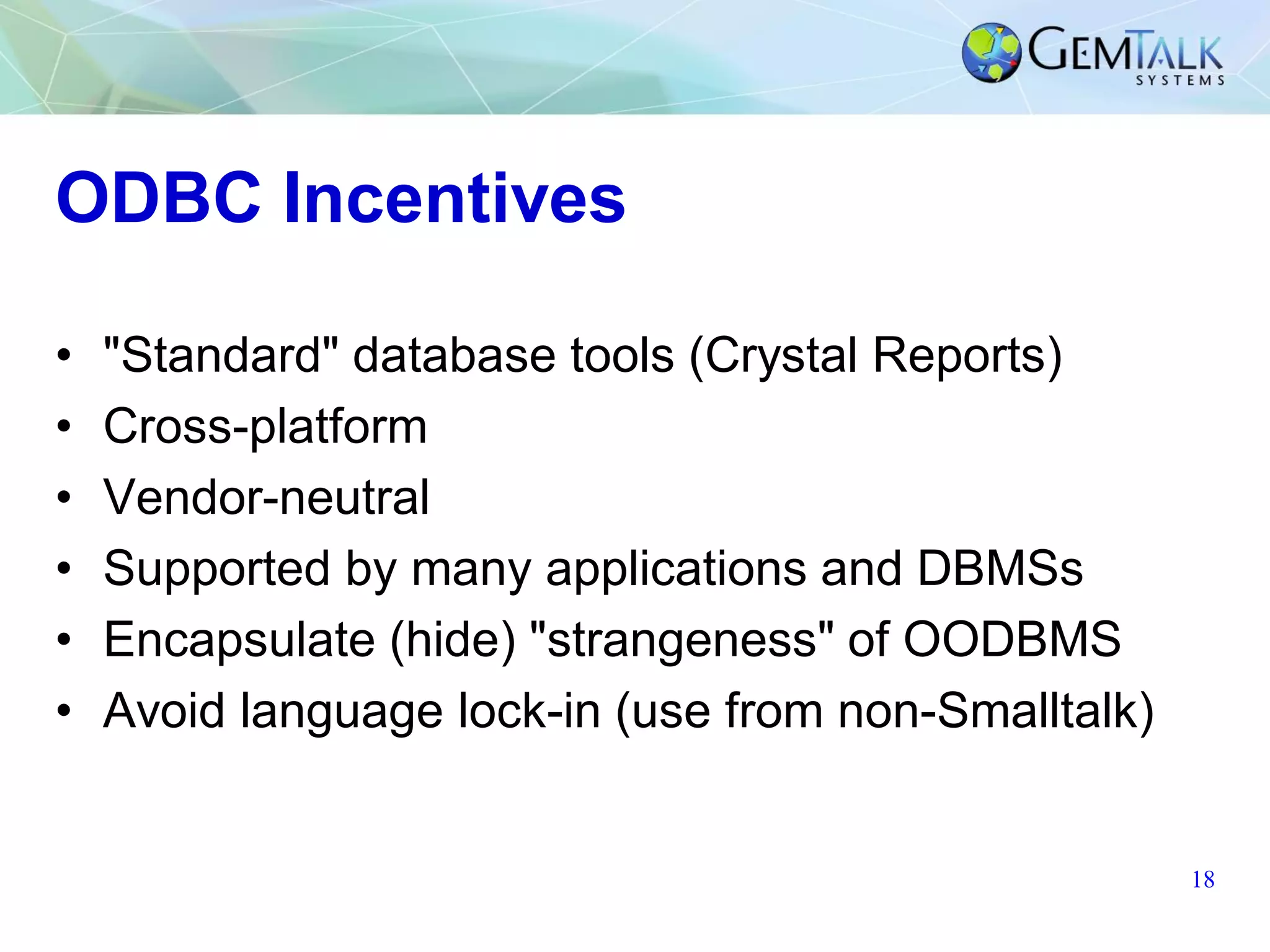 GEMTALK SYSTEMS

ODBC Incentives

• "Standard" database tools (Crystal Reports)
• Cross-platform
• Vendor-neutral
• Supported by many applications and DBMSs
• Encapsulate (hide) "strangeness" of OODBMS
• Avoid language lock-in (use from non-Smalltalk)

18